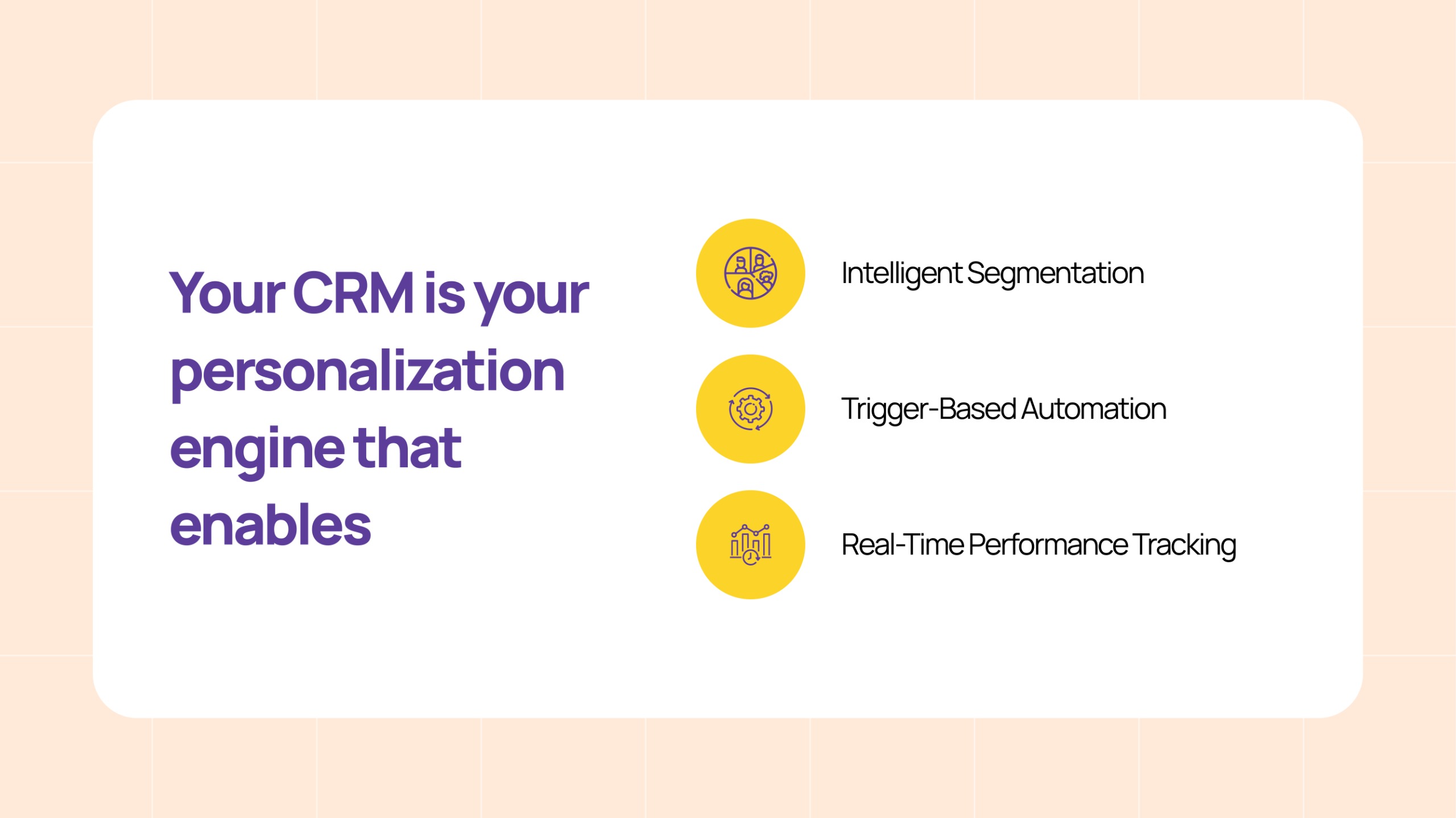 Your CRM is your personalization engine that enables

Intelligent Segmentation

Trigger-Based Automation

Real-Time Performance Tracking